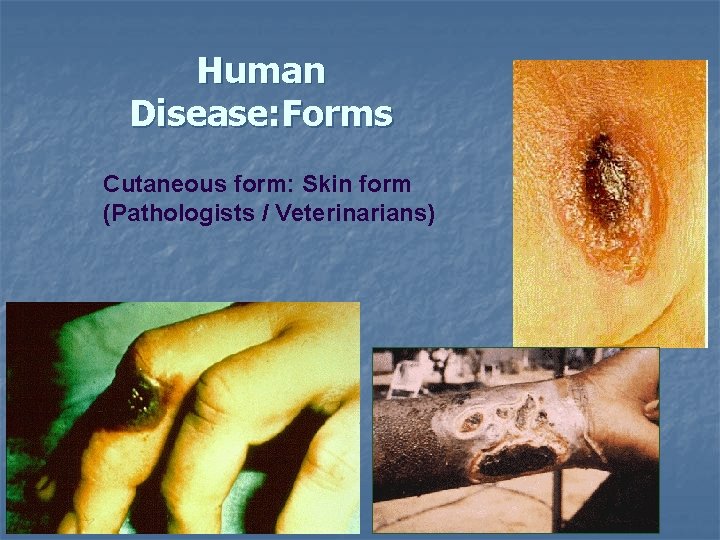 Human Disease:Forms

Cutaneous form: Skin form (Pathologists / Veterinarians)